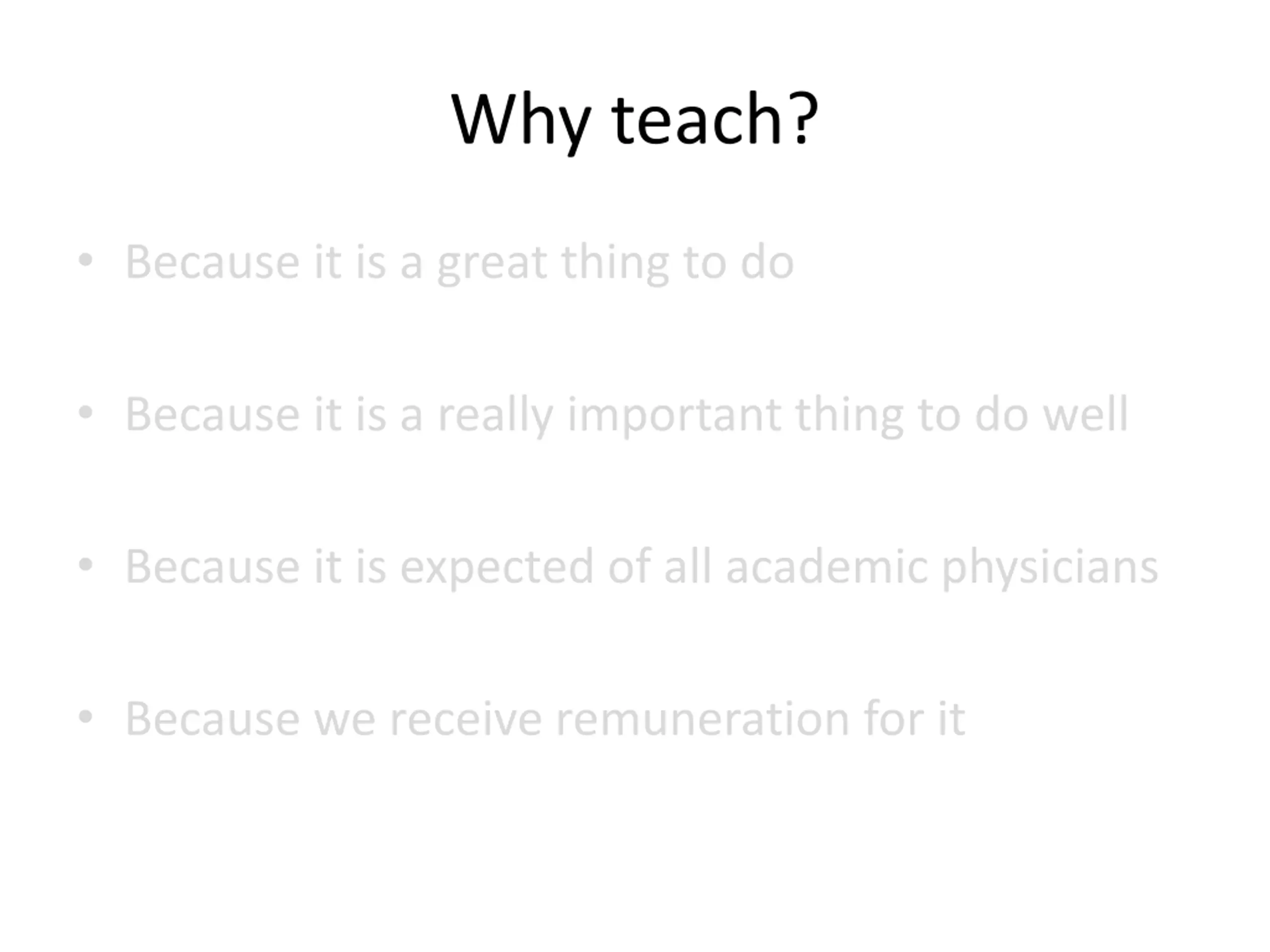 Why teach?

• Because it is a great thing to do

• Because it is a really important thing to do well

• Because it is expected of all academic physicians

• Because we receive remuneration for it